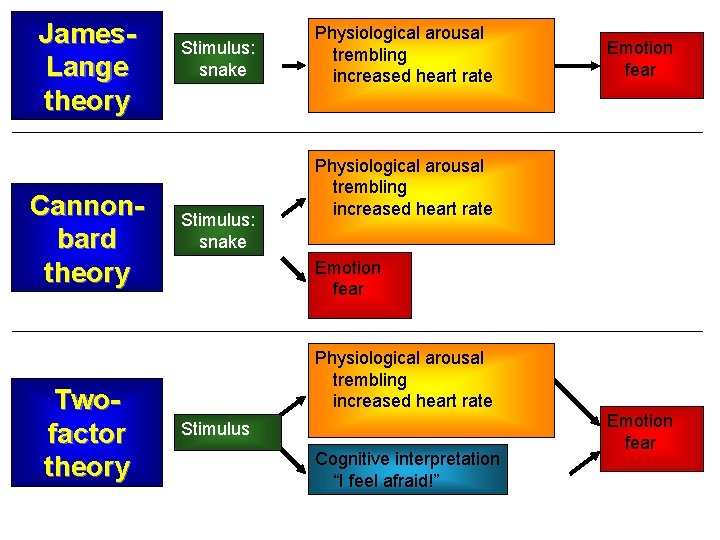 James-Lange theory

Stimulus: snake

Physiological arousal
trembling
increased heart rate

Emotion
fear

Cannon-bard theory

Stimulus: snake

Physiological arousal
trembling
increased heart rate

Emotion
fear

Two-factor theory

Stimulus

Physiological arousal
trembling
increased heart rate

Cognitive interpretation
"I feel afraid!"

Emotion
fear